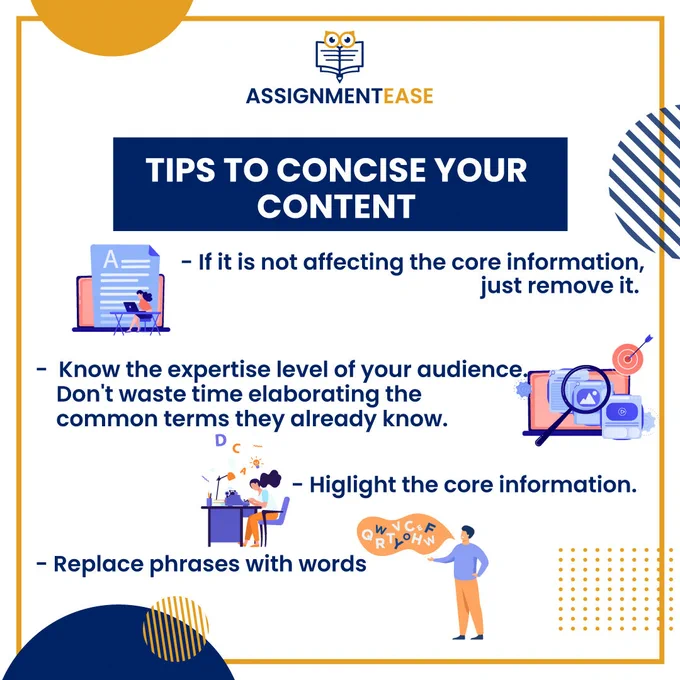 ASSIGNMENTEASE

TIPS TO CONCISE YOUR CONTENT

A

- If it is not affecting the core information, just remove it.

- Know the expertise level of your audience. Don't waste time elaborating the common terms they already know.

D C A

- Higlight the core information.

Q W V C E F R T Y O H W

- Replace phrases with words